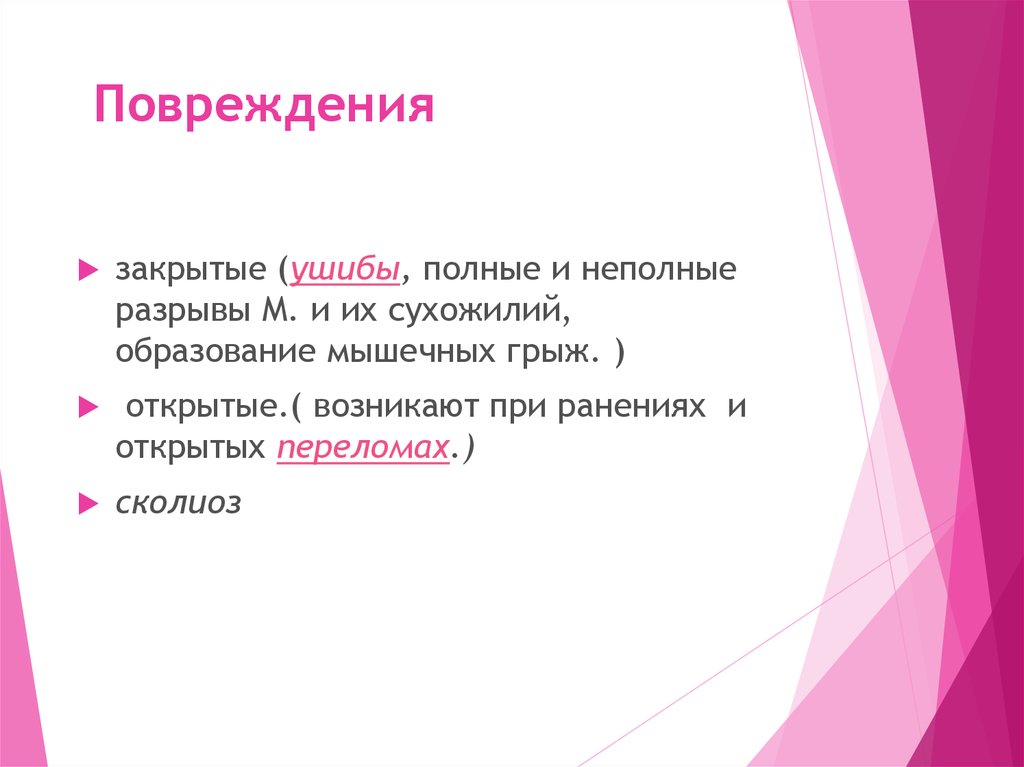 Повреждения

закрытые (ушибы, полные и неполные разрывы М. и их сухожилий, образование мышечных грыж. )

открытые.( возникают при ранениях и открытых переломах.)

сколиоз